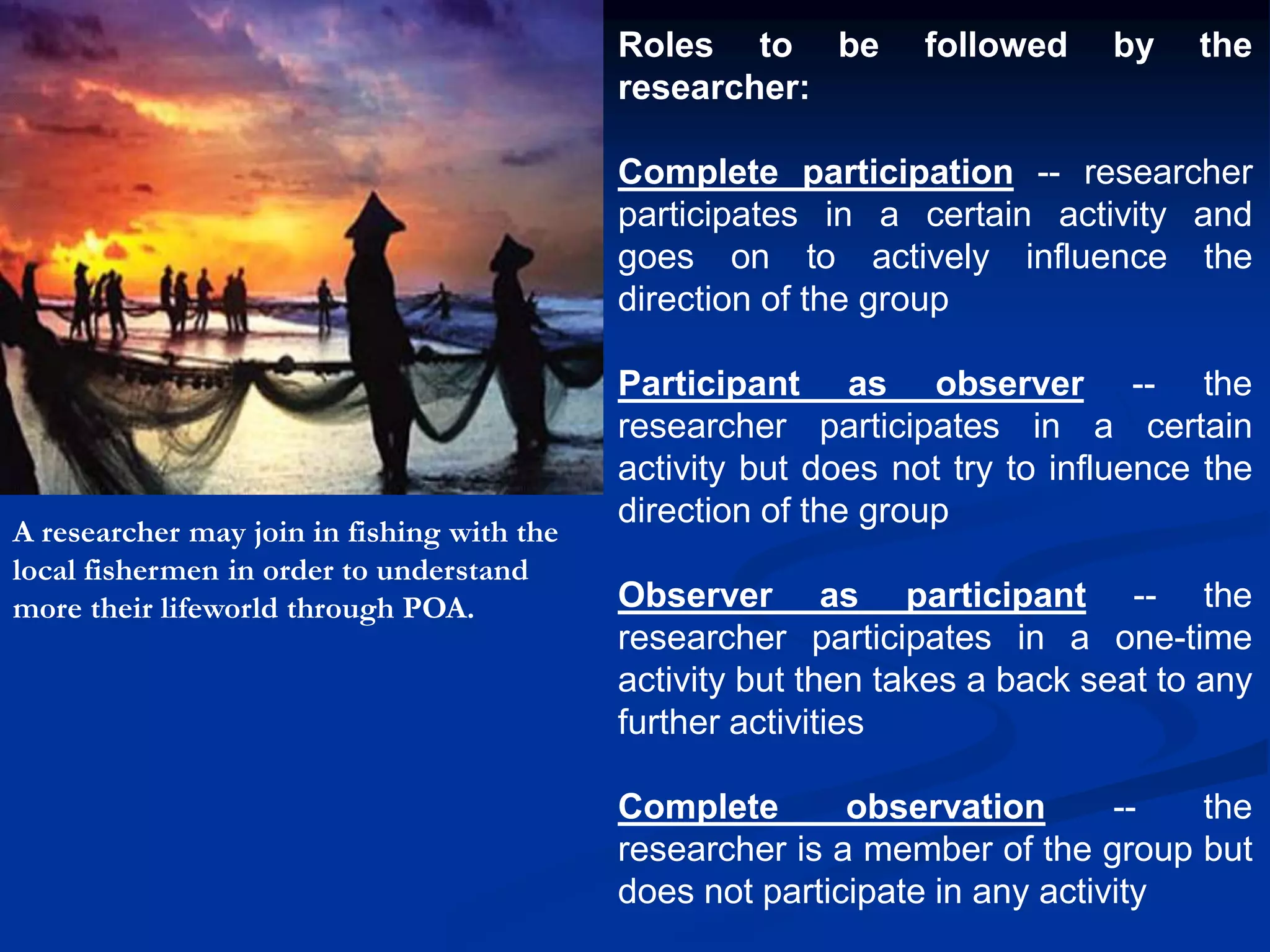 A researcher may join in fishing with the local fishermen in order to understand more their lifeworld through POA.

Roles to be followed by the researcher:

Complete participation -- researcher participates in a certain activity and goes on to actively influence the direction of the group

Participant as observer -- the researcher participates in a certain activity but does not try to influence the direction of the group

Observer as participant -- the researcher participates in a one-time activity but then takes a back seat to any further activities

Complete observation -- the researcher is a member of the group but does not participate in any activity